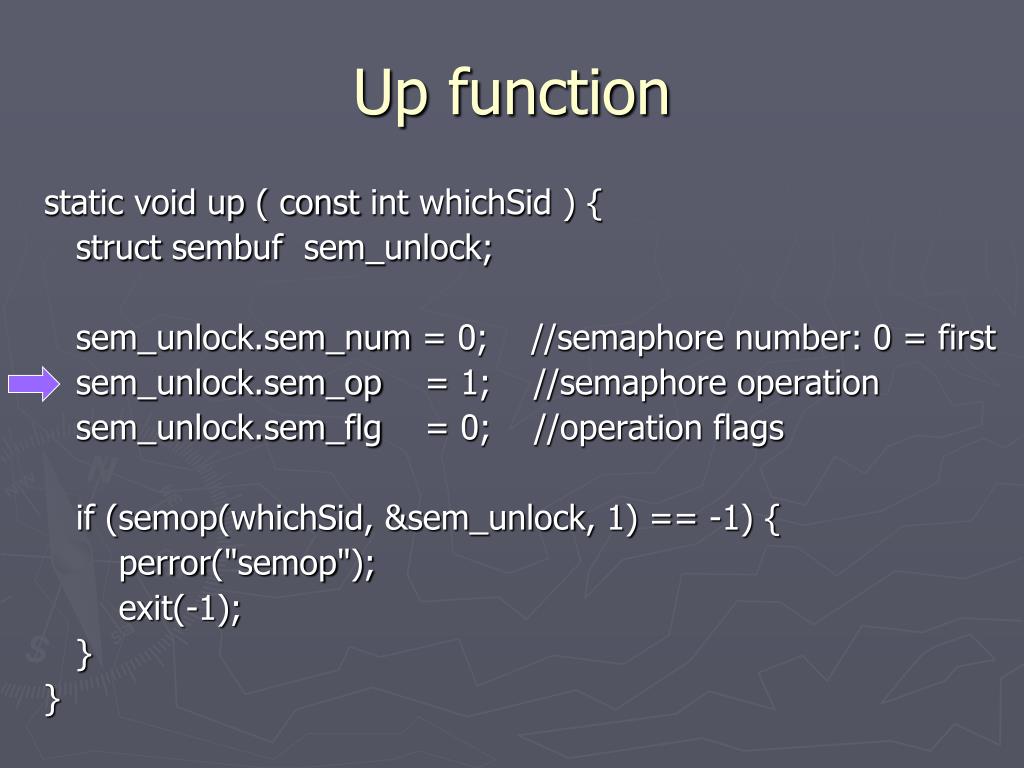 Up function

static void up ( const int whichSid ) {
struct sembuf sem_unlock;

sem_unlock.sem_num = 0; //semaphore number: 0 = first
sem_unlock.sem_op = 1; //semaphore operation
sem_unlock.sem_flg = 0; //operation flags

if (semop(whichSid, &sem_unlock, 1) == -1) {
perror("semop");
exit(-1);
}
}